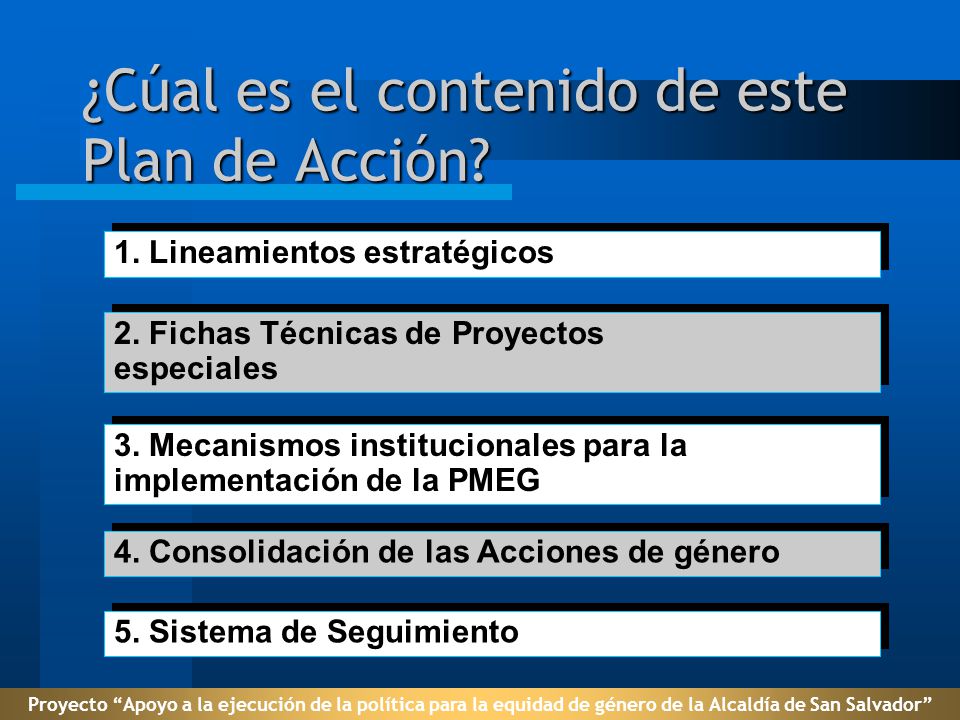 ¿Cúal es el contenido de este Plan de Acción?

1. Lineamientos estratégicos

2. Fichas Técnicas de Proyectos especiales

3. Mecanismos institucionales para la implementación de la PMEG

4. Consolidación de las Acciones de género

5. Sistema de Seguimiento

Proyecto “Apoyo a la ejecución de la política para la equidad de género de la Alcaldía de San Salvador”